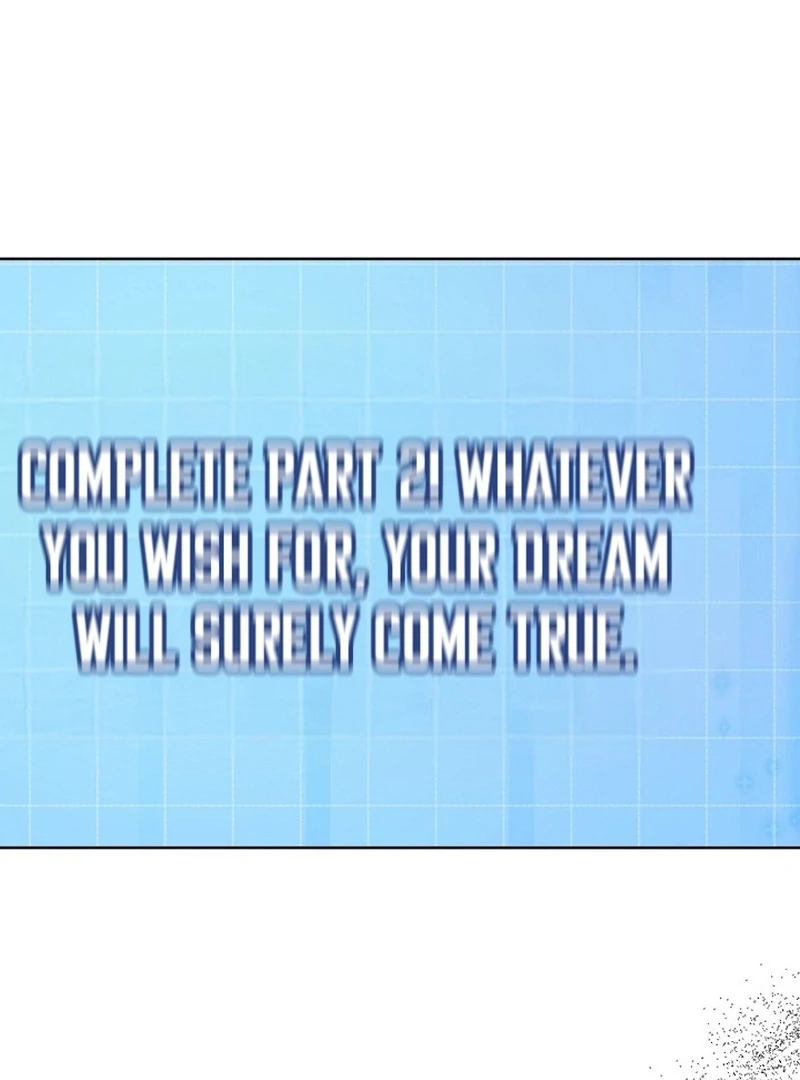 COMPLETE PART 2! WHATEVER YOU WISH FOR, YOUR DREAM WILL SURELY COME TRUE.